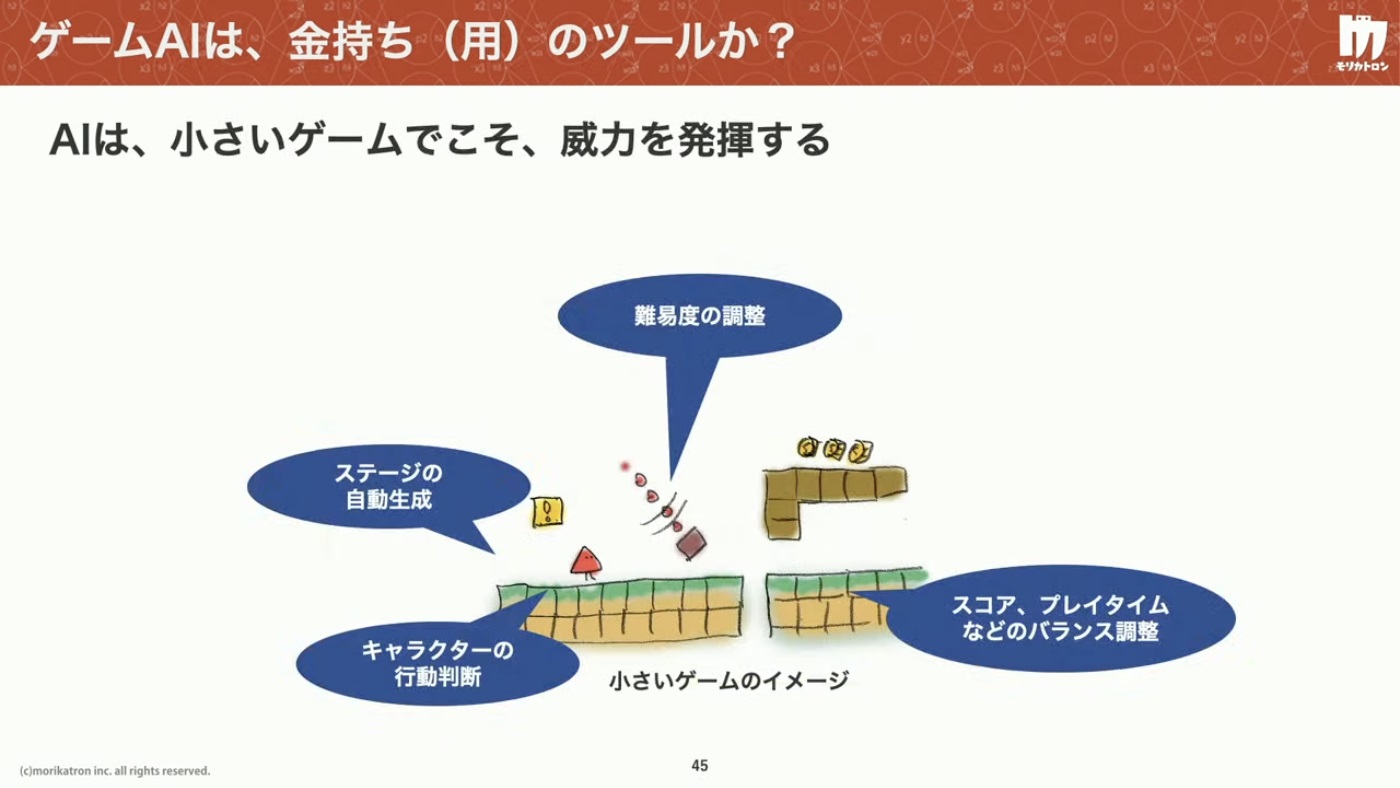 ゲームAIは、金持ち（用）のツールか？

モリカトロン

AIは、小さいゲームでこそ、威力を発揮する

難易度の調整

ステージの自動生成

キャラクターの行動判断

スコア、プレイタイムなどのバランス調整

小さいゲームのイメージ

(c)morikatron inc. all rights reserved.

45